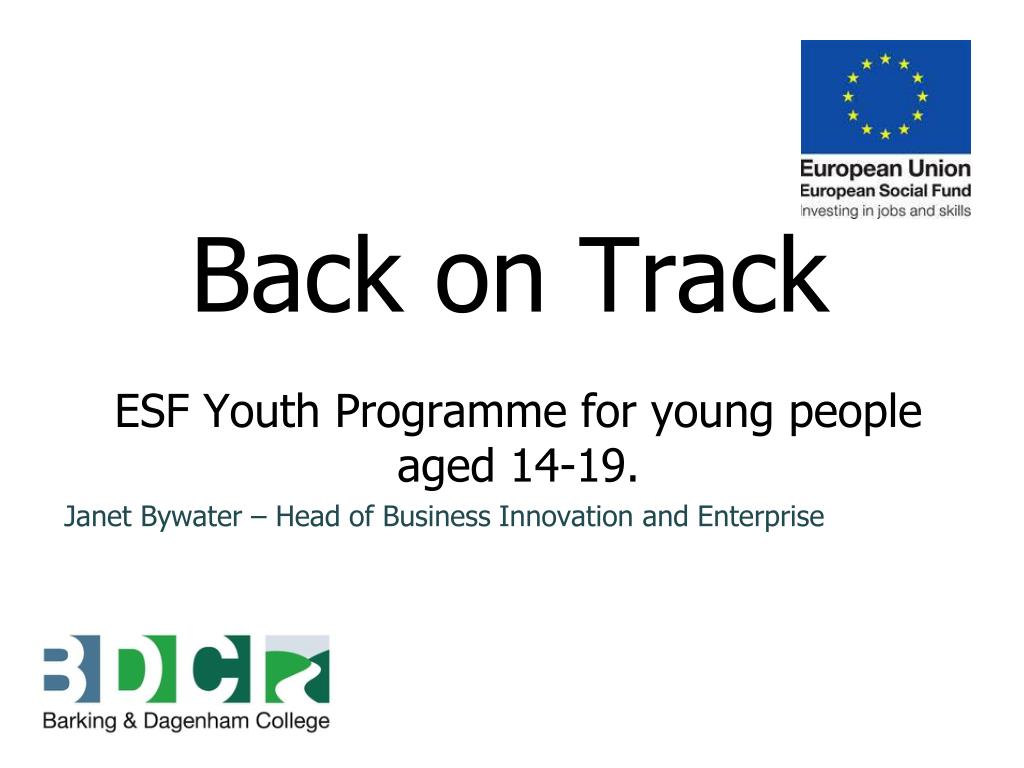 European Union
European Social Fund
Investing in jobs and skills

Back on Track

ESF Youth Programme for young people aged 14-19.

Janet Bywater – Head of Business Innovation and Enterprise

BDC

Barking & Dagenham College